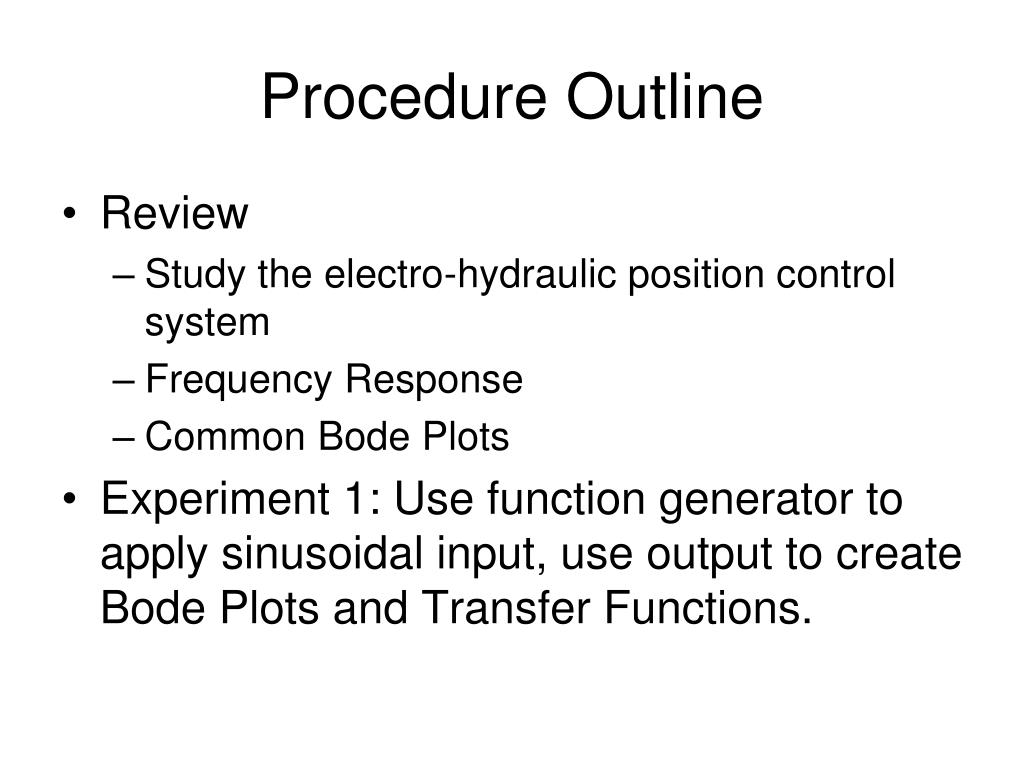 Procedure Outline

• Review
– Study the electro-hydraulic position control system
– Frequency Response
– Common Bode Plots
• Experiment 1: Use function generator to apply sinusoidal input, use output to create Bode Plots and Transfer Functions.